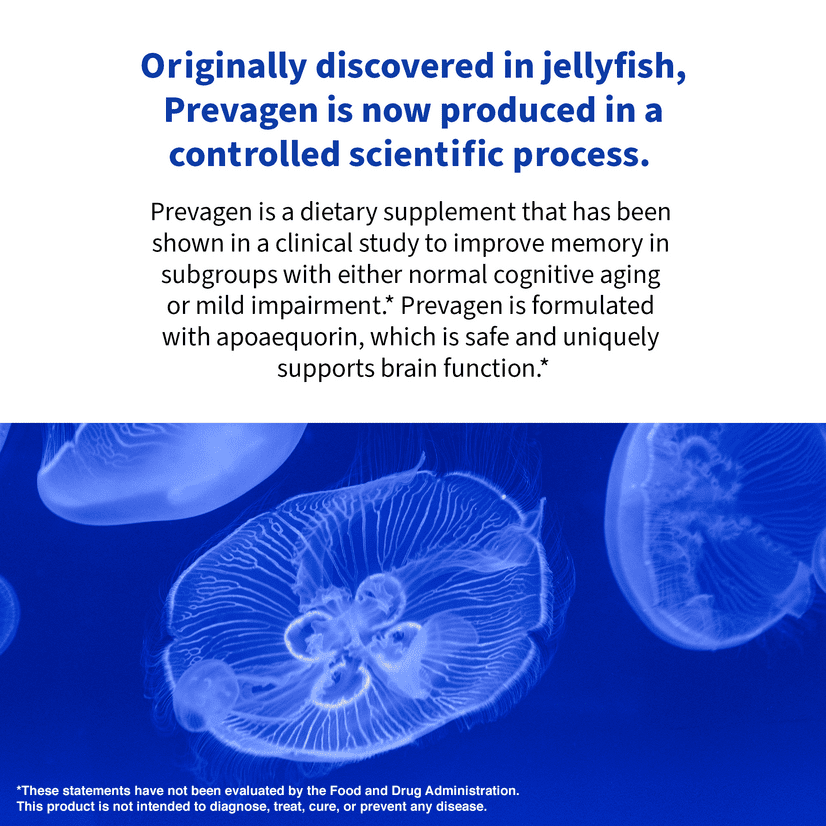 Originally discovered in jellyfish, Prevagen is now produced in a controlled scientific process.

Prevagen is a dietary supplement that has been shown in a clinical study to improve memory in subgroups with either normal cognitive aging or mild impairment.* Prevagen is formulated with apoaequorin, which is safe and uniquely supports brain function.*

*These statements have not been evaluated by the Food and Drug Administration. This product is not intended to diagnose, treat, cure, or prevent any disease.